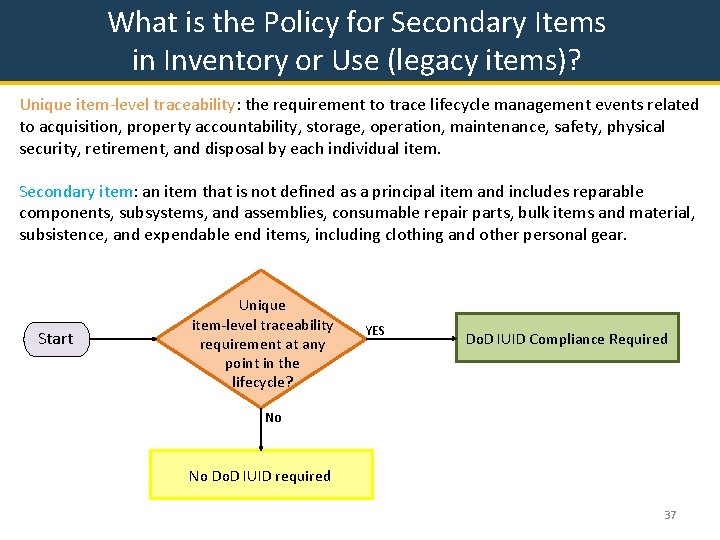 What is the Policy for Secondary Items in Inventory or Use (legacy items)?

Unique item-level traceability: the requirement to trace lifecycle management events related to acquisition, property accountability, storage, operation, maintenance, safety, physical security, retirement, and disposal by each individual item.

Secondary item: an item that is not defined as a principal item and includes reparable components, subsystems, and assemblies, consumable repair parts, bulk items and material, subsistence, and expendable end items, including clothing and other personal gear.

Start

Unique item-level traceability requirement at any point in the lifecycle?

YES

DoD IUID Compliance Required

No

No DoD IUID required

37